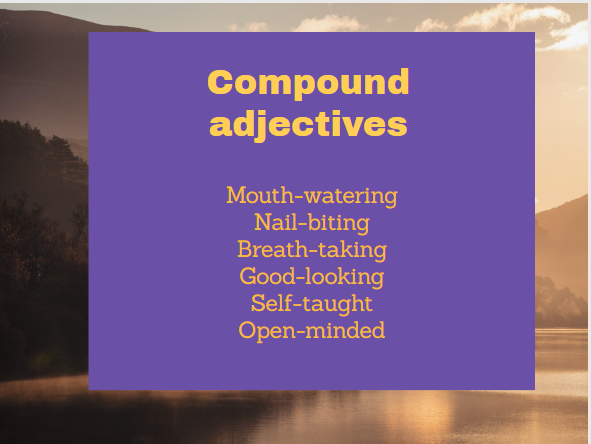 Compound adjectives

Mouth-watering
Nail-biting
Breath-taking
Good-looking
Self-taught
Open-minded